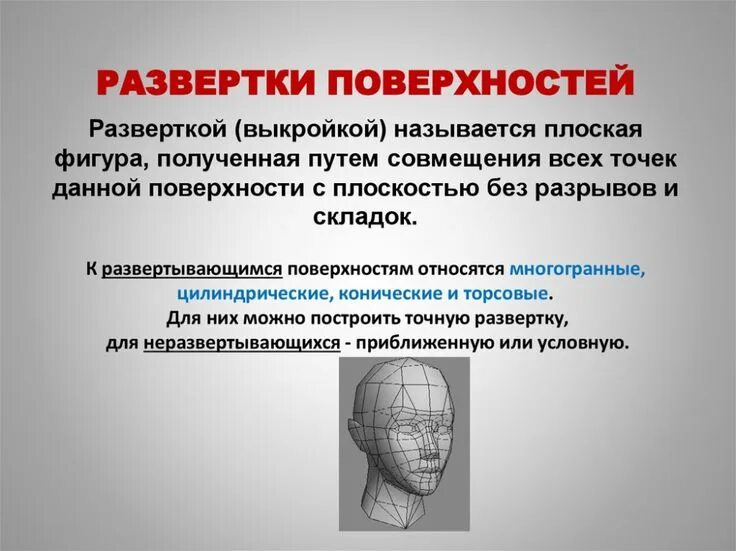 РАЗВЕРТКИ ПОВЕРХНОСТЕЙ

Разверткой (выкройкой) называется плоская фигура, полученная путем совмещения всех точек данной поверхности с плоскостью без разрывов и складок.

К развертывающимся поверхностям относятся многогранные, цилиндрические, конические и торсовые. Для них можно построить точную развертку, для неразвертывающихся - приближенную или условную.